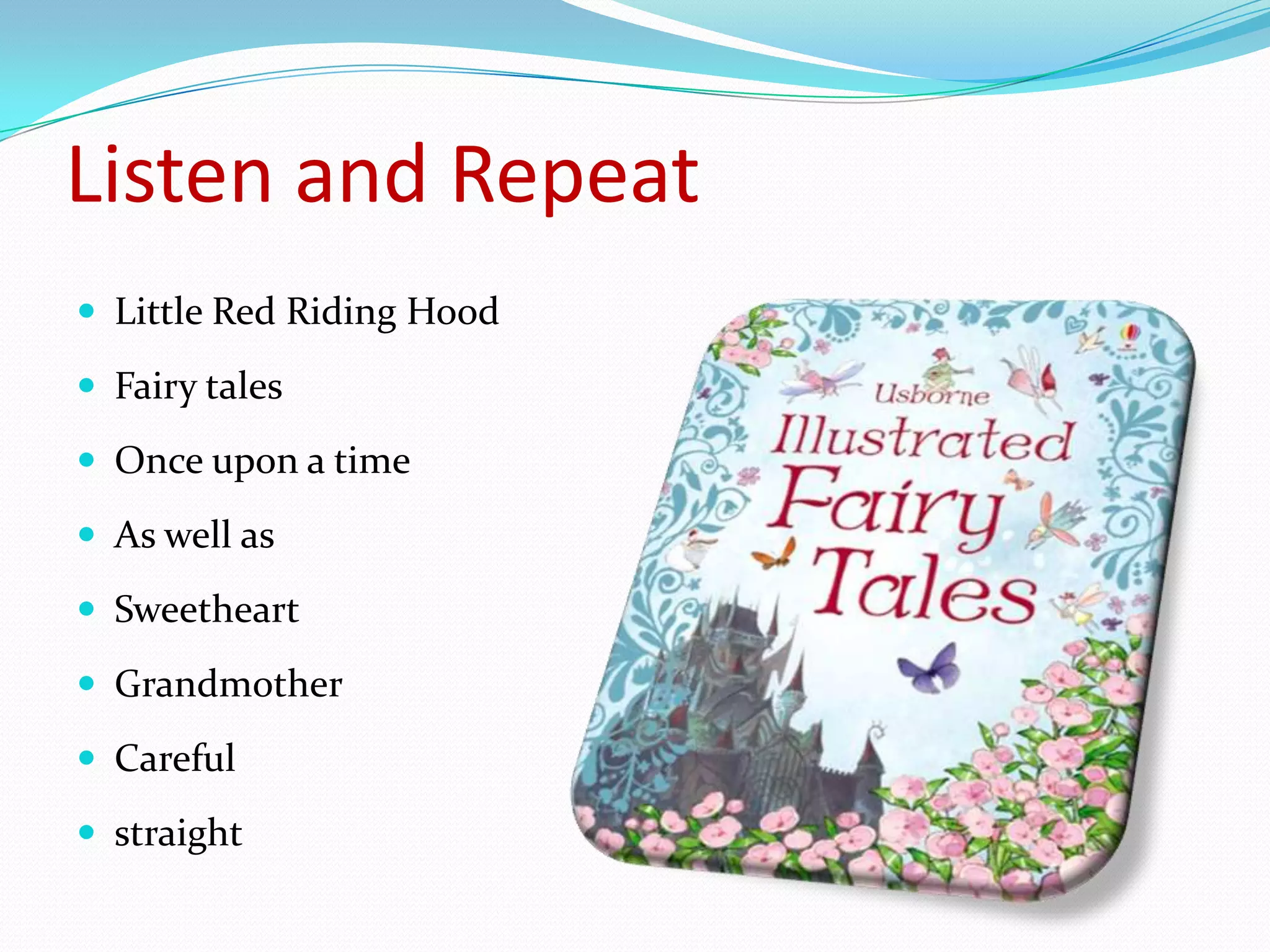 Listen and Repeat

- Little Red Riding Hood
- Fairy tales
- Once upon a time
- As well as
- Sweetheart
- Grandmother
- Careful
- straight

Usborne
Illustrated
Fairy
Tales